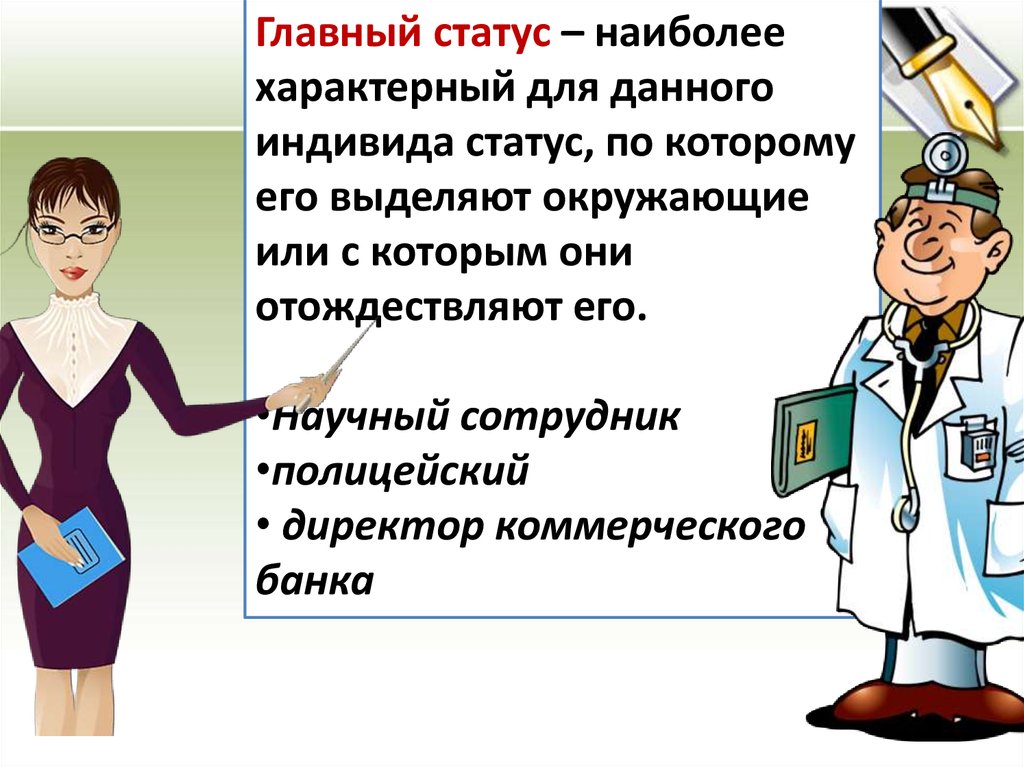 Главный статус – наиболее характерный для данного индивида статус, по которому его выделяют окружающие или с которым они отождествляют его.

•Научный сотрудник
•полицейский
• директор коммерческого банка